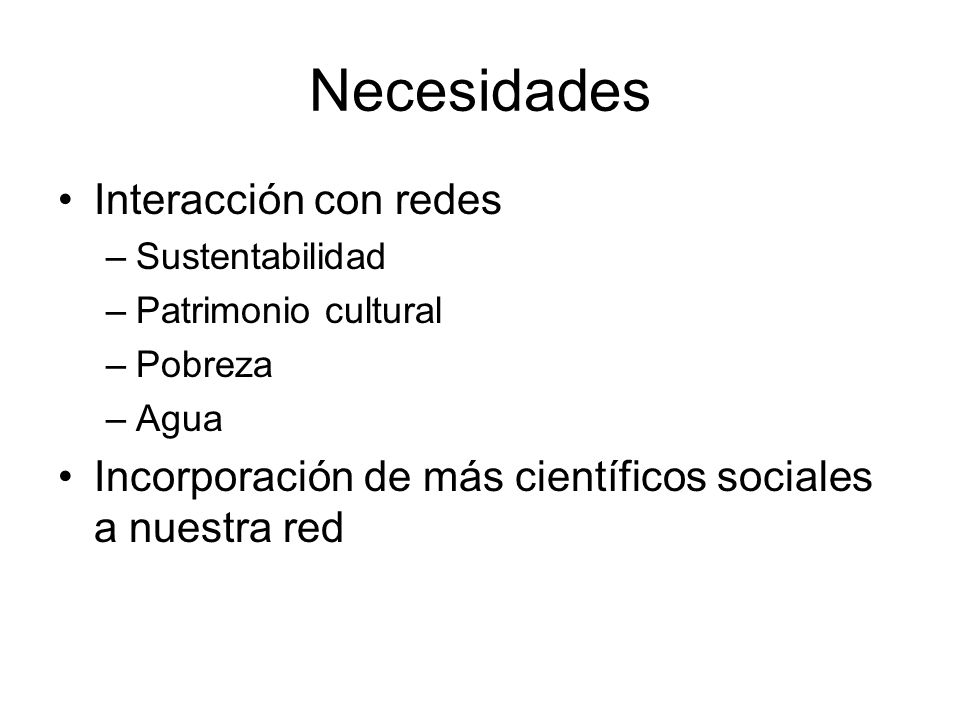 Necesidades

• Interacción con redes
– Sustentabilidad
– Patrimonio cultural
– Pobreza
– Agua
• Incorporación de más científicos sociales a nuestra red